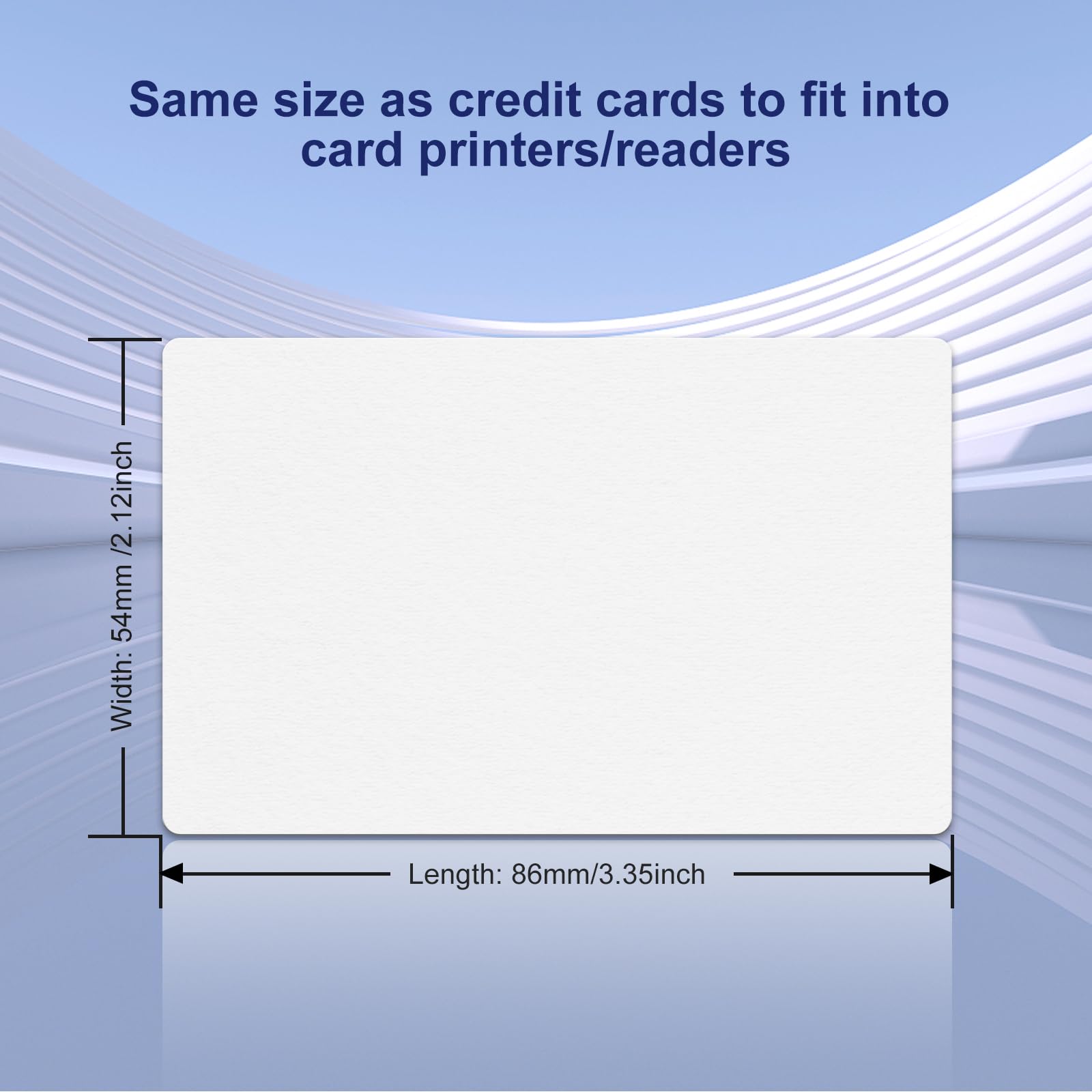 Same size as credit cards to fit into card printers/readers

Width: 54mm /2.12inch

Length: 86mm/3.35inch